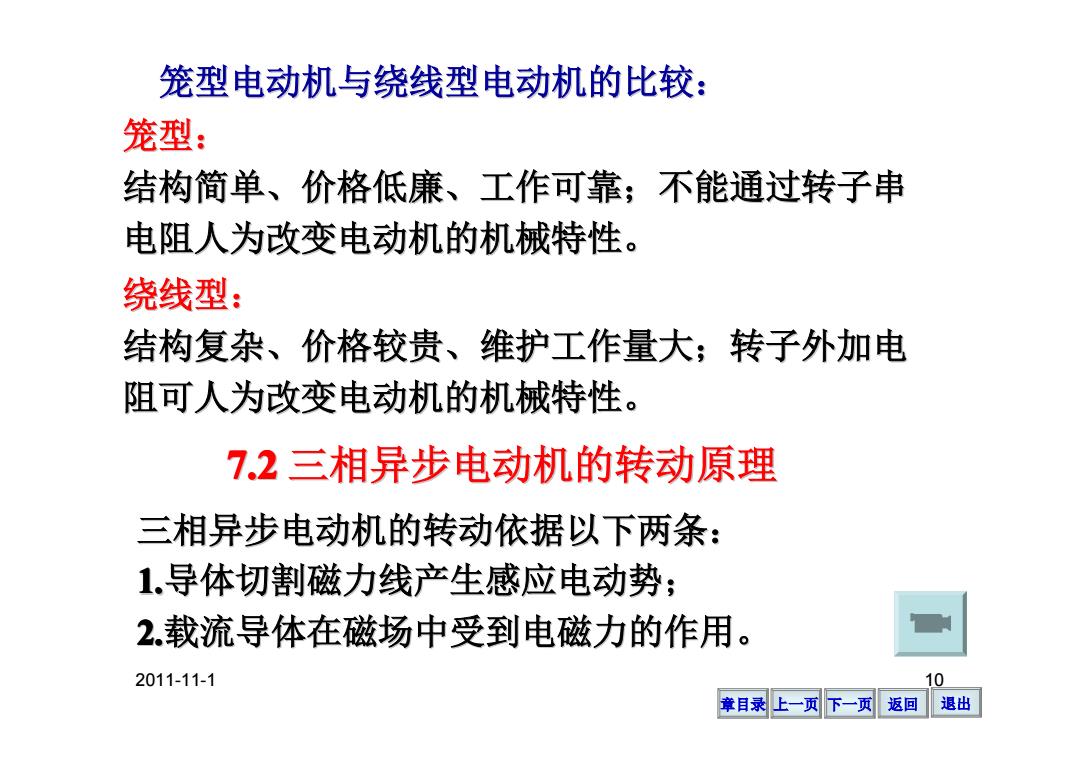 笼型电动机与绕线型电动机的比较：

笼型：

结构简单、价格低廉、工作可靠；不能通过转子串电阻人为改变电动机的机械特性。

绕线型：

结构复杂、价格较贵、维护工作量大；转子外加电阻可人为改变电动机的机械特性。

7.2 三相异步电动机的转动原理

三相异步电动机的转动依据以下两条：

1.导体切割磁力线产生感应电动势；

2.载流导体在磁场中受到电磁力的作用。

2011-11-1

10

章目录 上一页 下一页 返回 退出